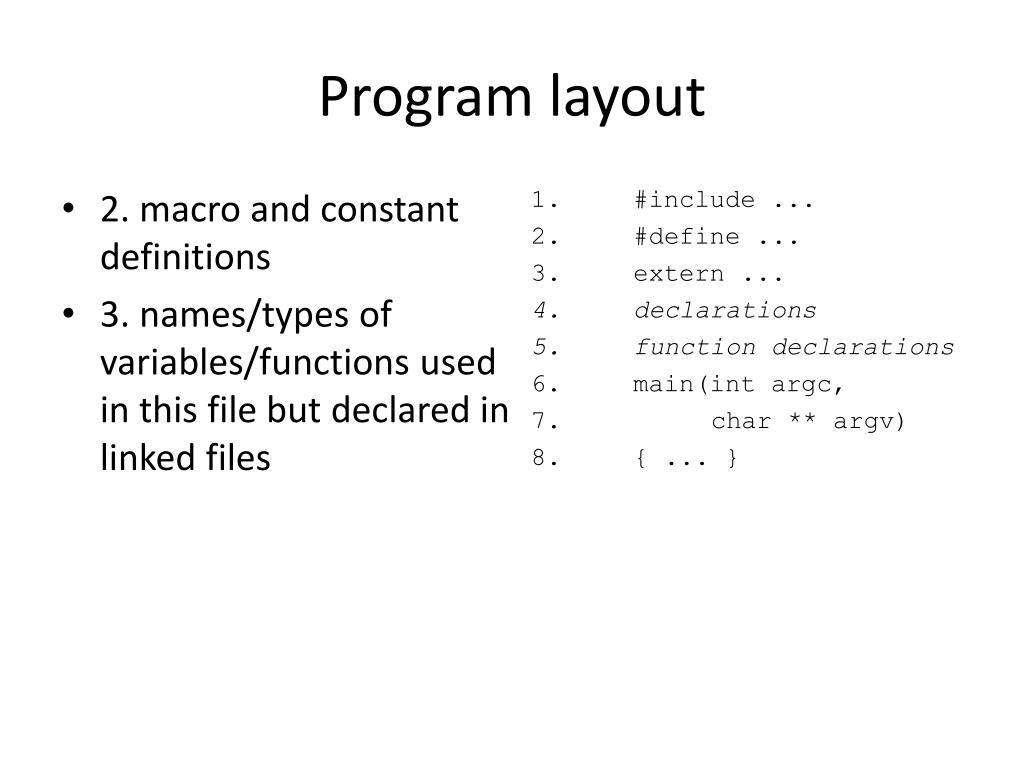 Program layout

• 2. macro and constant definitions
• 3. names/types of variables/functions used in this file but declared in linked files

1. #include ...
2. #define ...
3. extern ...
4. declarations
5. function declarations
6. main(int argc,
7. char ** argv)
8. { ... }